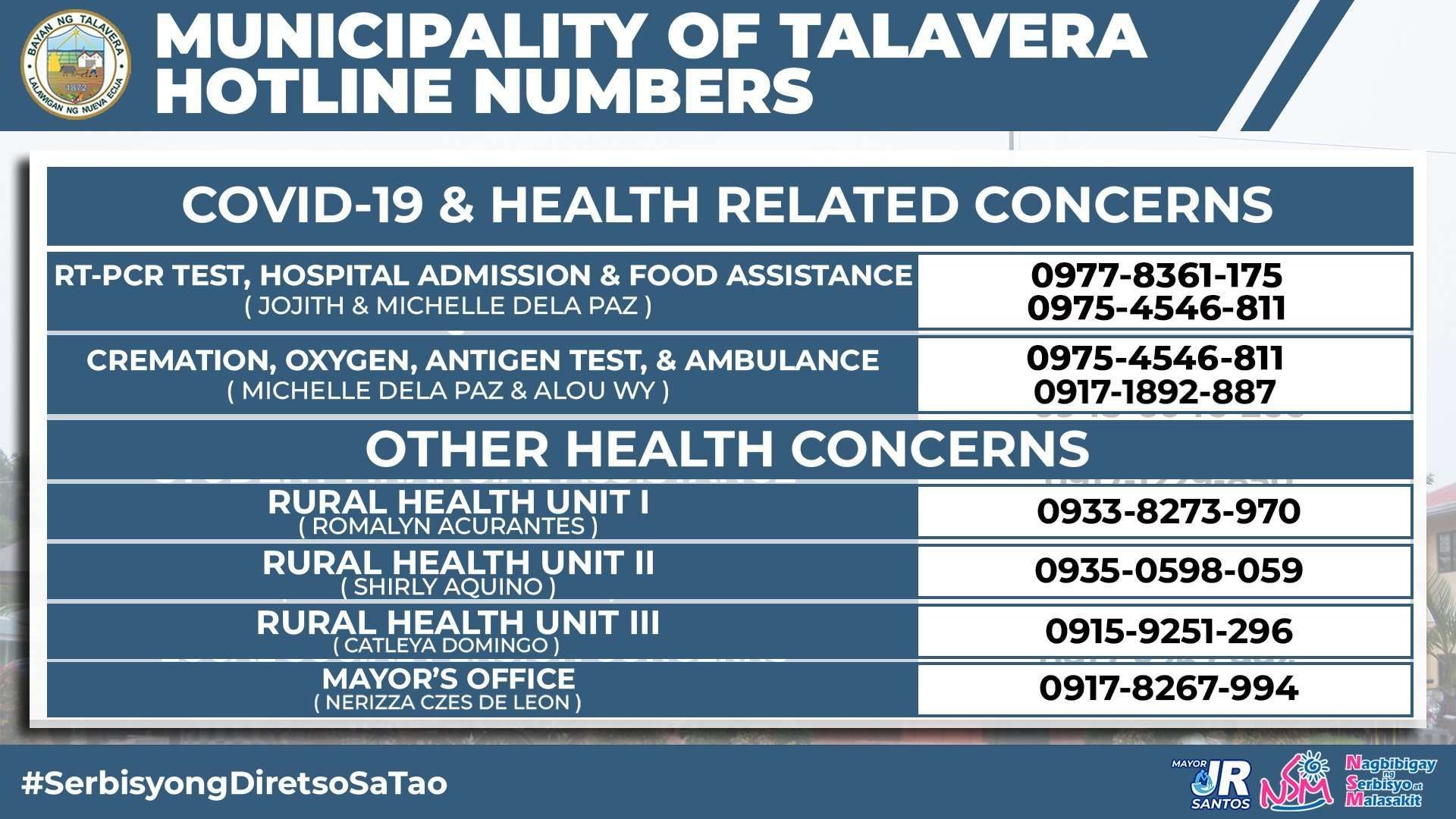 BAYAN NG TALAVERA
1872
LALAWIGAN NG NUEVA ECIJA

MUNICIPALITY OF TALAVERA HOTLINE NUMBERS

COVID-19 & HEALTH RELATED CONCERNS

| | |
|---|---|
| RT-PCR TEST, HOSPITAL ADMISSION & FOOD ASSISTANCE ( JOJITH & MICHELLE DELA PAZ ) | 0977-8361-175 0975-4546-811 |
| CREMATION, OXYGEN, ANTIGEN TEST, & AMBULANCE ( MICHELLE DELA PAZ & ALOU WY ) | 0975-4546-811 0917-1892-887 |

OTHER HEALTH CONCERNS

| | |
|---|---|
| RURAL HEALTH UNIT I ( ROMALYN ACURANTES ) | 0933-8273-970 |
| RURAL HEALTH UNIT II ( SHIRLY AQUINO ) | 0935-0598-059 |
| RURAL HEALTH UNIT III ( CATLEYA DOMINGO ) | 0915-9251-296 |
| MAYOR'S OFFICE ( NERIZZA CZES DE LEON ) | 0917-8267-994 |

#SerbisyongDiretsoSaTao

MAYOR JR SANTOS

NSM

Nagbibigay ng Serbisyo at Malasakit